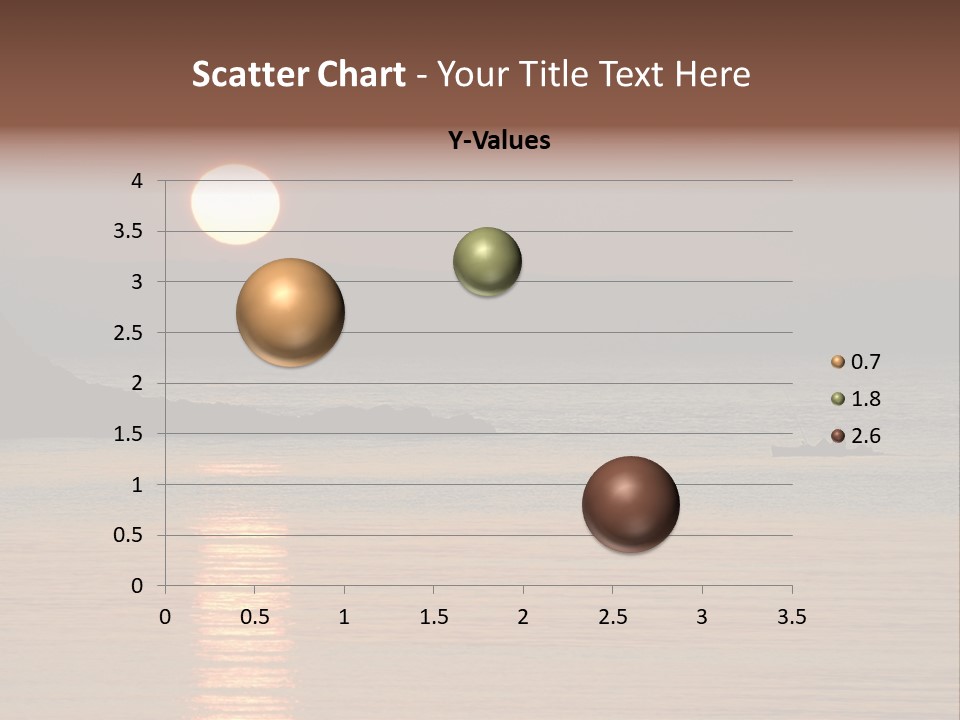 Scatter Chart - Your Title Text Here

Y-Values

4
3.5
3
2.5
2
1.5
1
0.5
0

0 0.5 1 1.5 2 2.5 3 3.5

0.7
1.8
2.6